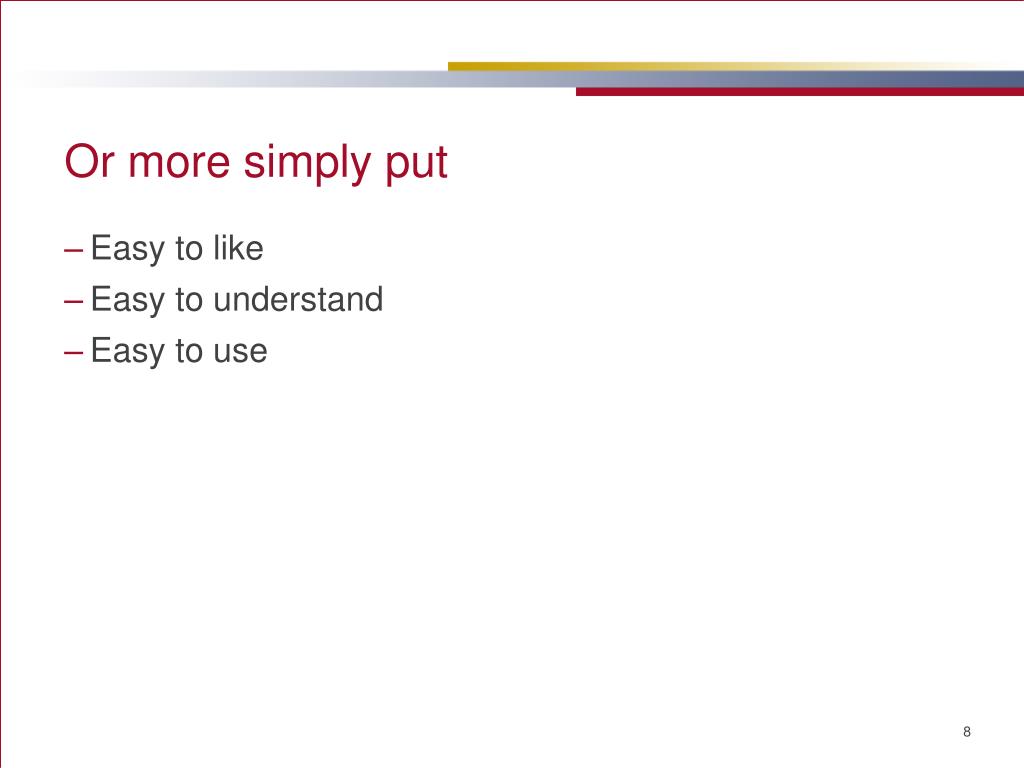 Or more simply put

– Easy to like
– Easy to understand
– Easy to use

8